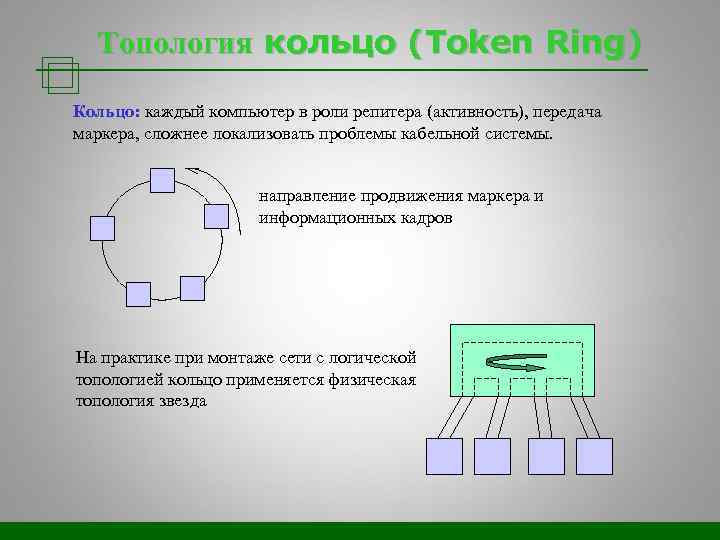 Топология кольцо (Token Ring)

Кольцо: каждый компьютер в роли репитера (активность), передача маркера, сложнее локализовать проблемы кабельной системы.

направление продвижения маркера и информационных кадров

На практике при монтаже сети с логической топологией кольцо применяется физическая топология звезда